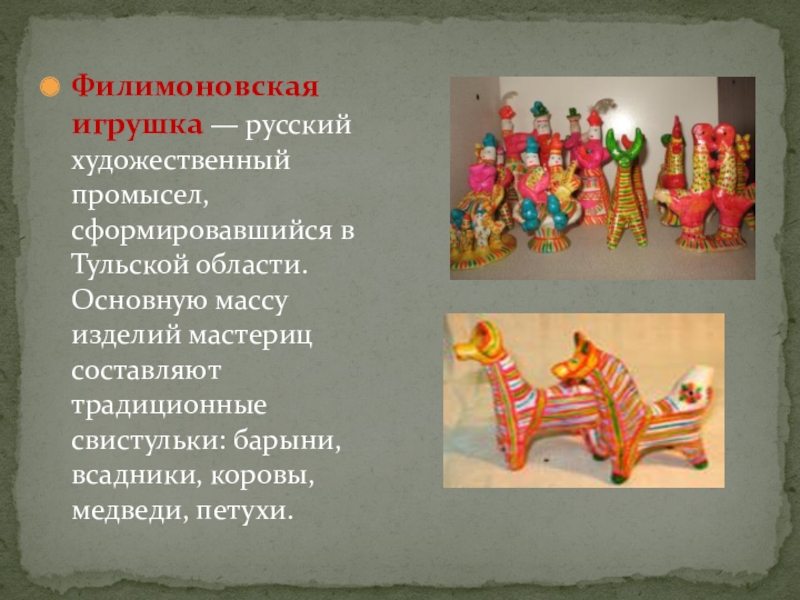 Филимоновская игрушка — русский художественный промысел, сформировавшийся в Тульской области. Основную массу изделий мастериц составляют традиционные свистульки: барыни, всадники, коровы, медведи, петухи.